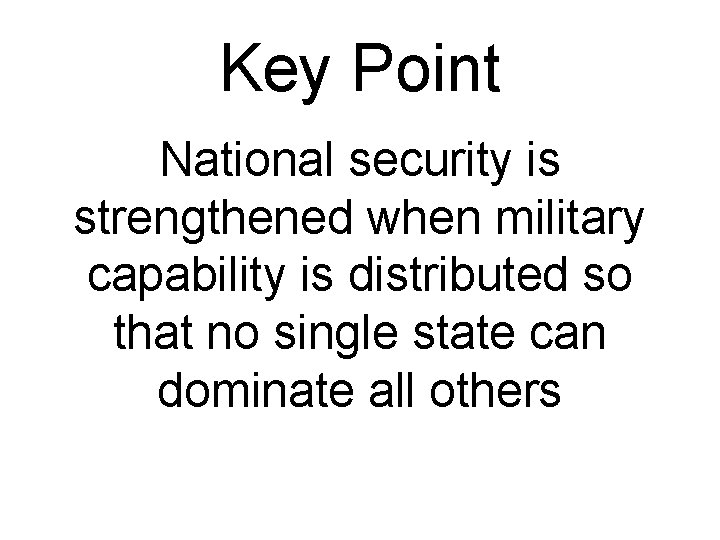 Key Point

National security is strengthened when military capability is distributed so that no single state can dominate all others